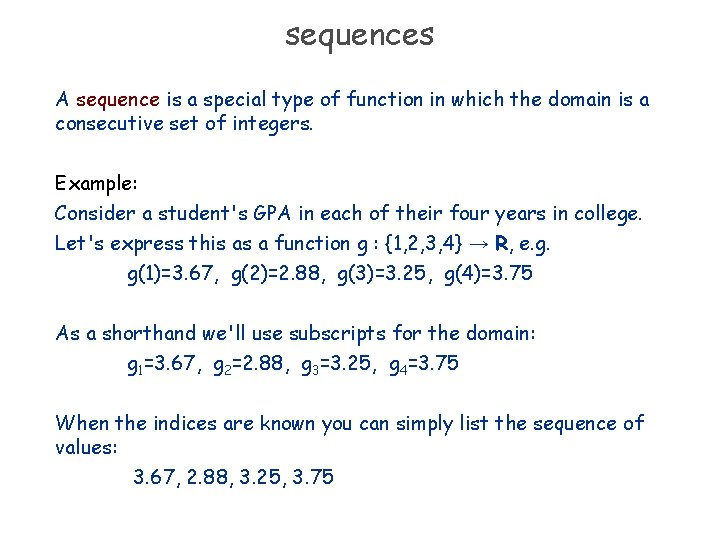 sequences

A sequence is a special type of function in which the domain is a consecutive set of integers.

Example:
Consider a student's GPA in each of their four years in college. Let's express this as a function $g : \{1,2,3,4\} \rightarrow \mathbf{R}$, e.g.

$g(1)=3.67$, $g(2)=2.88$, $g(3)=3.25$, $g(4)=3.75$

As a shorthand we'll use subscripts for the domain:

$g_1=3.67$, $g_2=2.88$, $g_3=3.25$, $g_4=3.75$

When the indices are known you can simply list the sequence of values:

3.67, 2.88, 3.25, 3.75